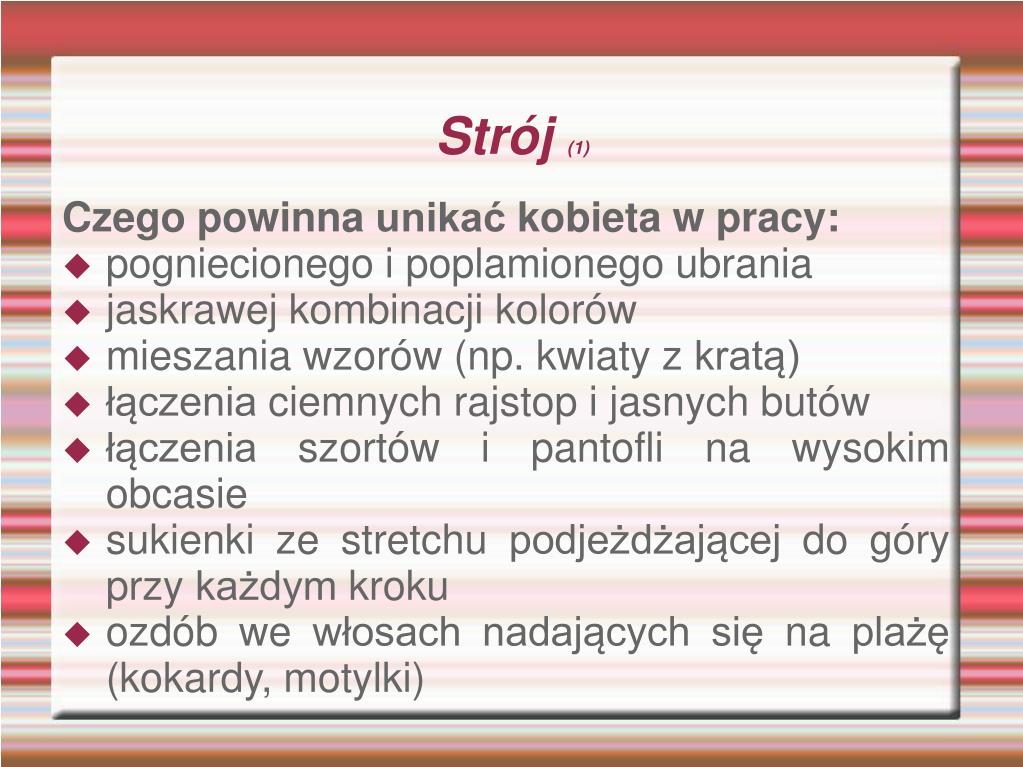 Strój (1)

Czego powinna unikać kobieta w pracy:
◆ pogniecionego i poplamionego ubrania
◆ jaskrawej kombinacji kolorów
◆ mieszania wzorów (np. kwiaty z kratą)
◆ łączenia ciemnych rajstop i jasnych butów
◆ łączenia szortów i pantofli na wysokim obcasie
◆ sukienki ze stretchu podjeżdżającej do góry przy każdym kroku
◆ ozdób we włosach nadających się na plażę (kokardy, motylki)